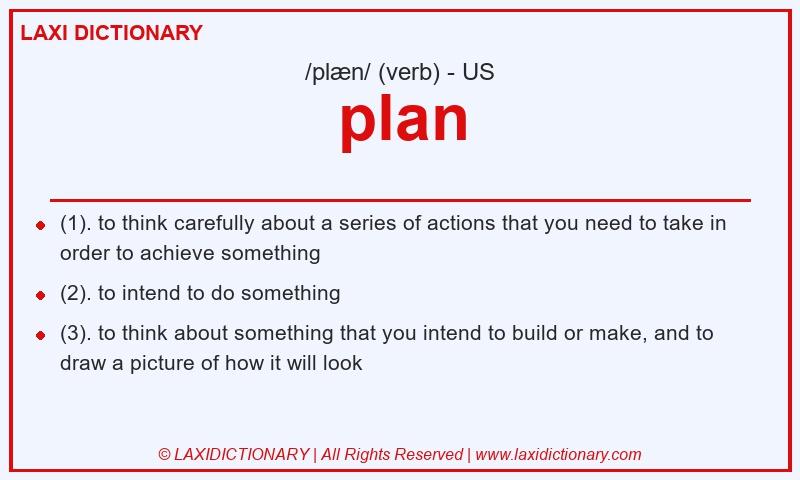 LAXI DICTIONARY

/plæn/ (verb) - US

plan

- (1). to think carefully about a series of actions that you need to take in order to achieve something
- (2). to intend to do something
- (3). to think about something that you intend to build or make, and to draw a picture of how it will look

© LAXIDICTIONARY | All Rights Reserved | www.laxidictionary.com